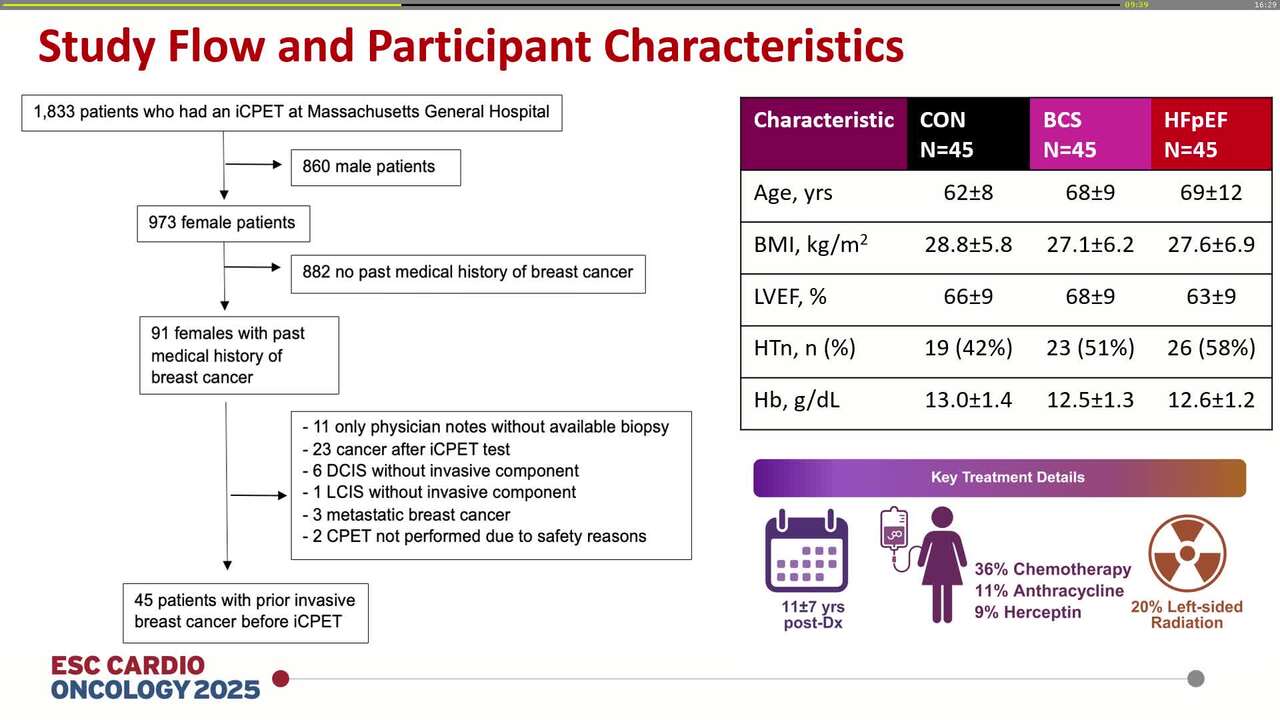 09:39 16:29

Study Flow and Participant Characteristics

1,833 patients who had an iCPET at Massachusetts General Hospital

860 male patients

973 female patients

882 no past medical history of breast cancer

91 females with past medical history of breast cancer

- 11 only physician notes without available biopsy
- 23 cancer after iCPET test
- 6 DCIS without invasive component
- 1 LCIS without invasive component
- 3 metastatic breast cancer
- 2 CPET not performed due to safety reasons

45 patients with prior invasive breast cancer before iCPET

| Characteristic | CON N=45 | BCS N=45 | HFpEF N=45 |
|---|---|---|---|
| Age, yrs | 62±8 | 68±9 | 69±12 |
| BMI, kg/m$^2$ | 28.8±5.8 | 27.1±6.2 | 27.6±6.9 |
| LVEF, % | 66±9 | 68±9 | 63±9 |
| HTn, n (%) | 19 (42%) | 23 (51%) | 26 (58%) |
| Hb, g/dL | 13.0±1.4 | 12.5±1.3 | 12.6±1.2 |

Key Treatment Details

11±7 yrs post-Dx

36% Chemotherapy
11% Anthracycline
9% Herceptin

20% Left-sided Radiation

ESC CARDIO ONCOLOGY 2025